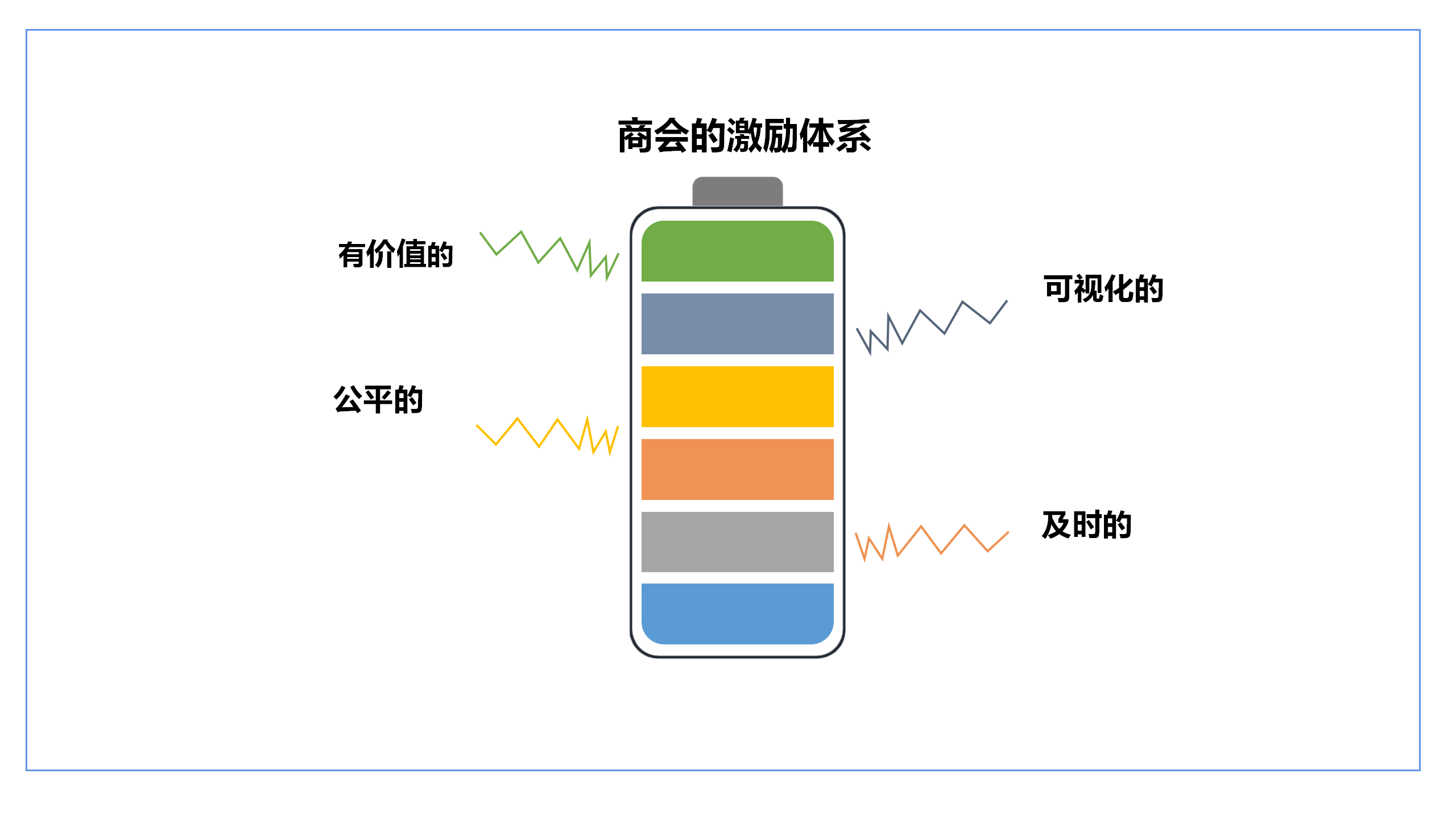 商会的激励体系

有价值的

可视化的

公平的

及时的